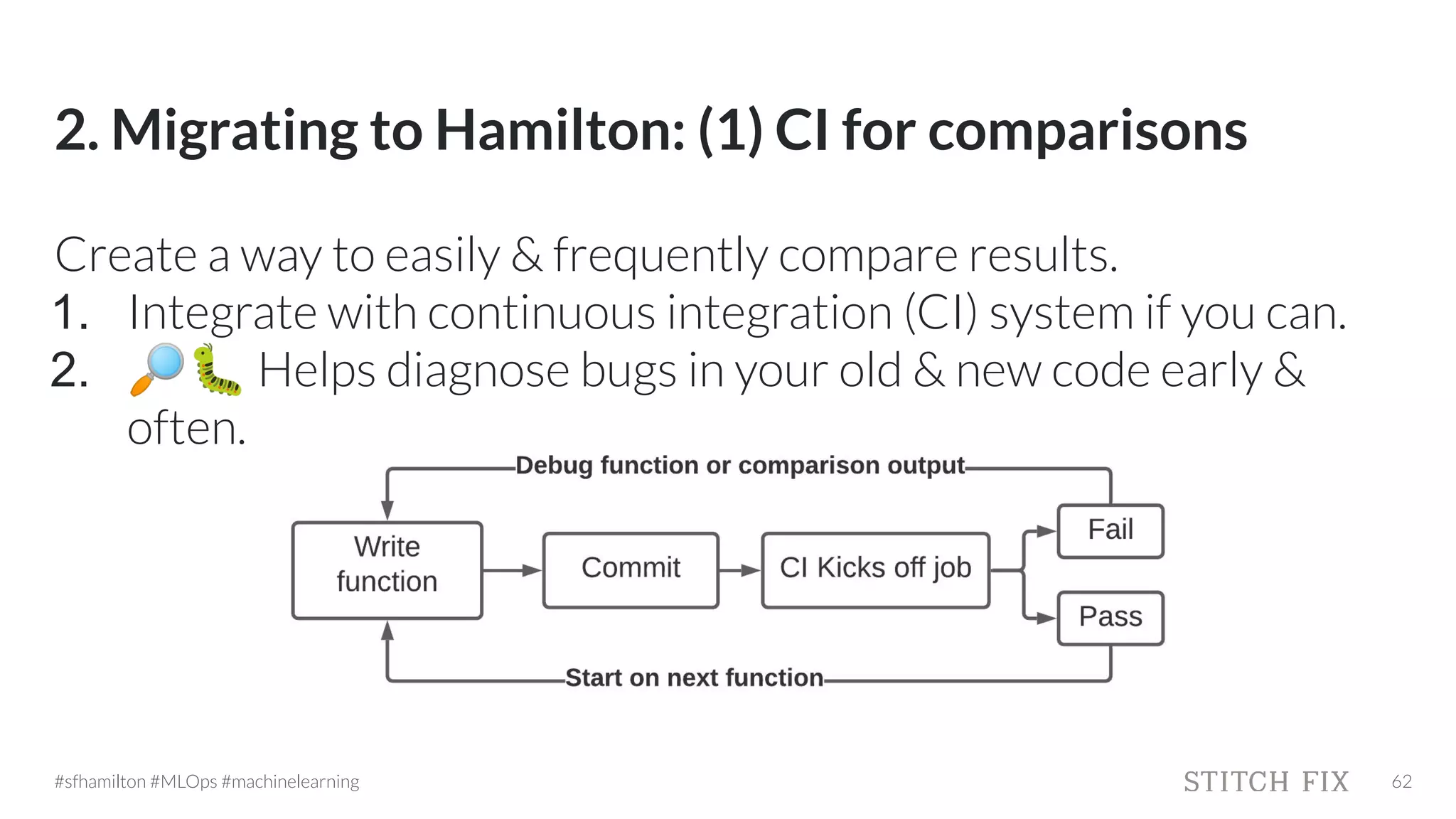 2. Migrating to Hamilton: (1) CI for comparisons

Create a way to easily & frequently compare results.
1. Integrate with continuous integration (CI) system if you can.
2. 🔎🐛 Helps diagnose bugs in your old & new code early & often.

Debug function or comparison output

Write function

Commit

CI Kicks off job

Fail

Pass

Start on next function

#sfhamilton #MLOps #machinelearning

STITCH FIX

62